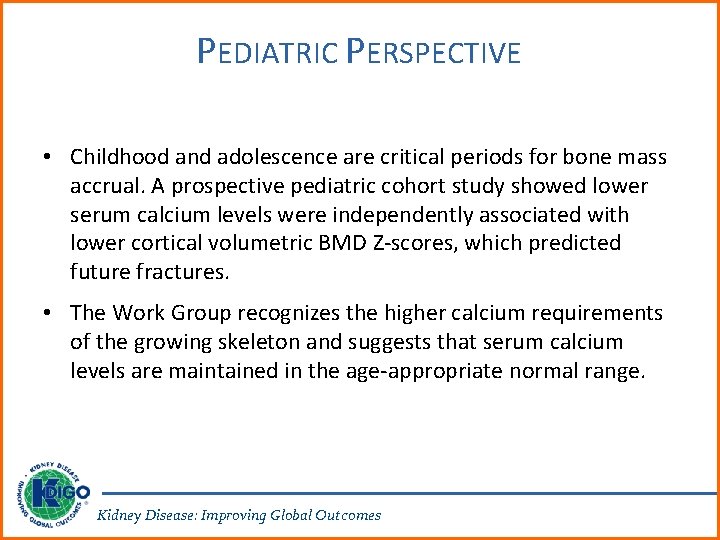 PEDIATRIC PERSPECTIVE

• Childhood and adolescence are critical periods for bone mass accrual. A prospective pediatric cohort study showed lower serum calcium levels were independently associated with lower cortical volumetric BMD Z-scores, which predicted future fractures.

• The Work Group recognizes the higher calcium requirements of the growing skeleton and suggests that serum calcium levels are maintained in the age-appropriate normal range.

KIDNEY DISEASE IMPROVING GLOBAL OUTCOMES KDIGO

Kidney Disease: Improving Global Outcomes